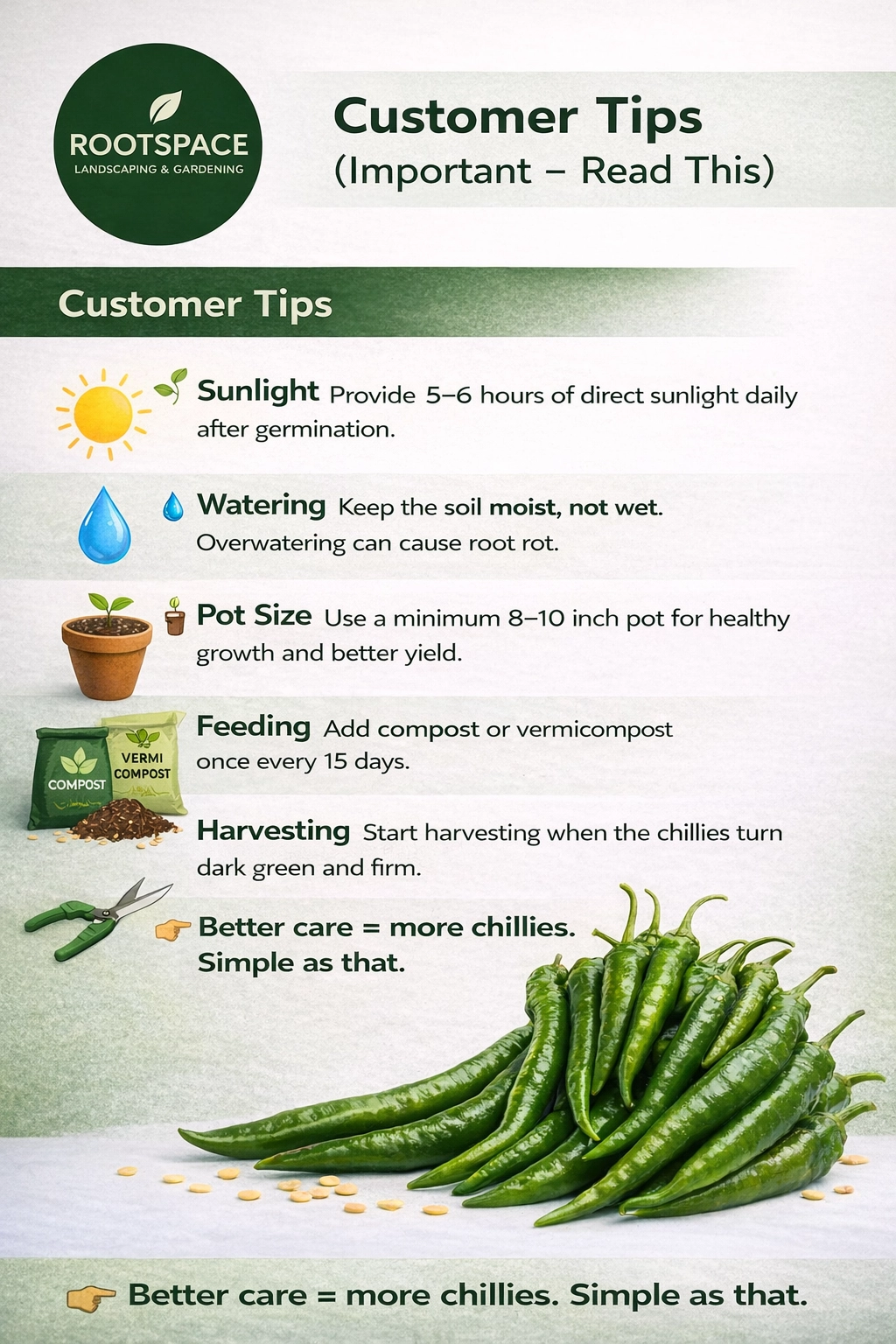 ROOTSPACE
LANDSCAPING & GARDENING

Customer Tips
(Important – Read This)

Customer Tips

Sunlight Provide 5–6 hours of direct sunlight daily after germination.

Watering Keep the soil moist, not wet. Overwatering can cause root rot.

Pot Size Use a minimum 8–10 inch pot for healthy growth and better yield.

Feeding Add compost or vermicompost once every 15 days.

COMPOST
VERMI COMPOST

Harvesting Start harvesting when the chillies turn dark green and firm.

Better care = more chillies. Simple as that.

Better care = more chillies. Simple as that.